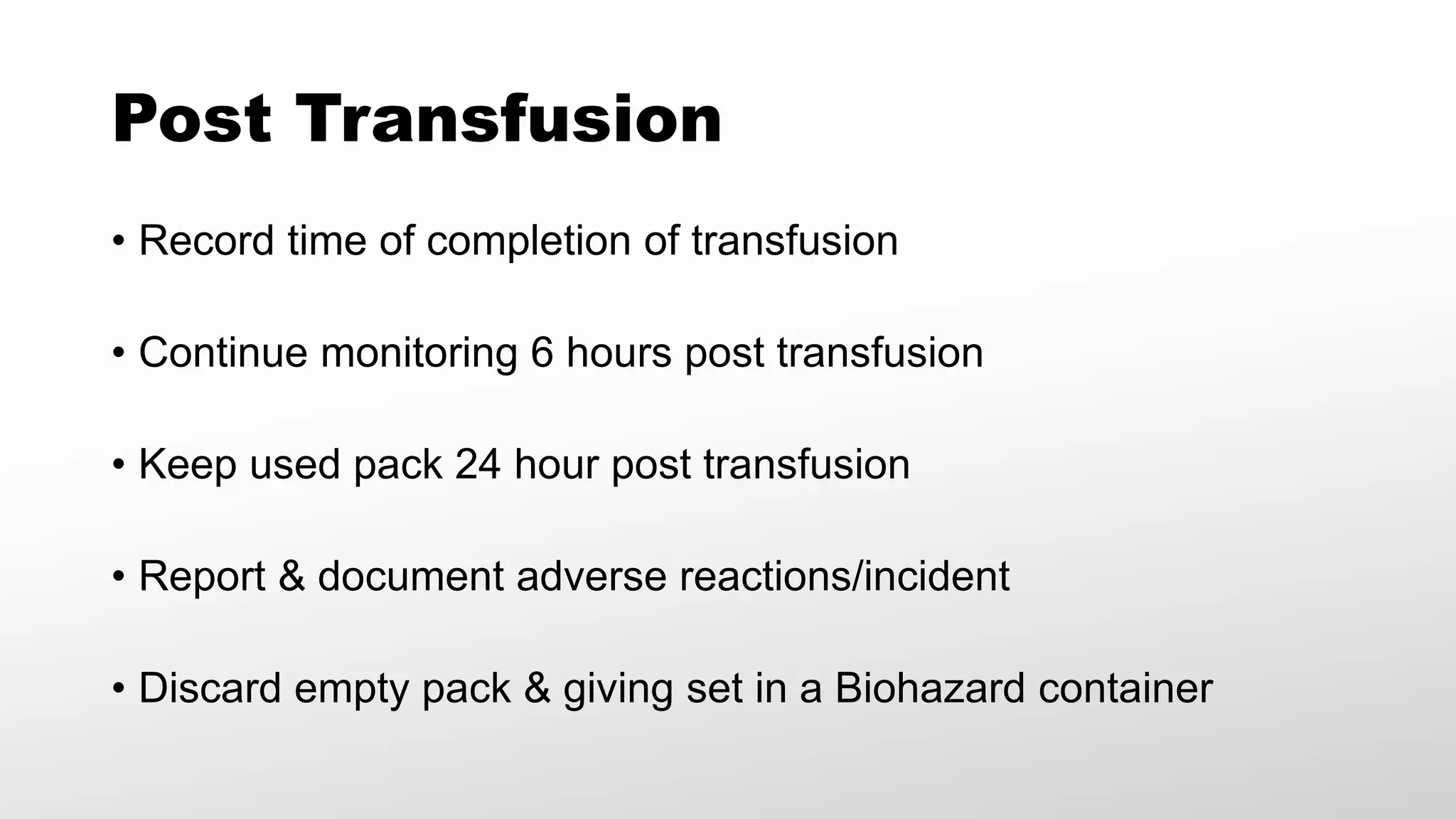 Post Transfusion

• Record time of completion of transfusion

• Continue monitoring 6 hours post transfusion

• Keep used pack 24 hour post transfusion

• Report & document adverse reactions/incident

• Discard empty pack & giving set in a Biohazard container